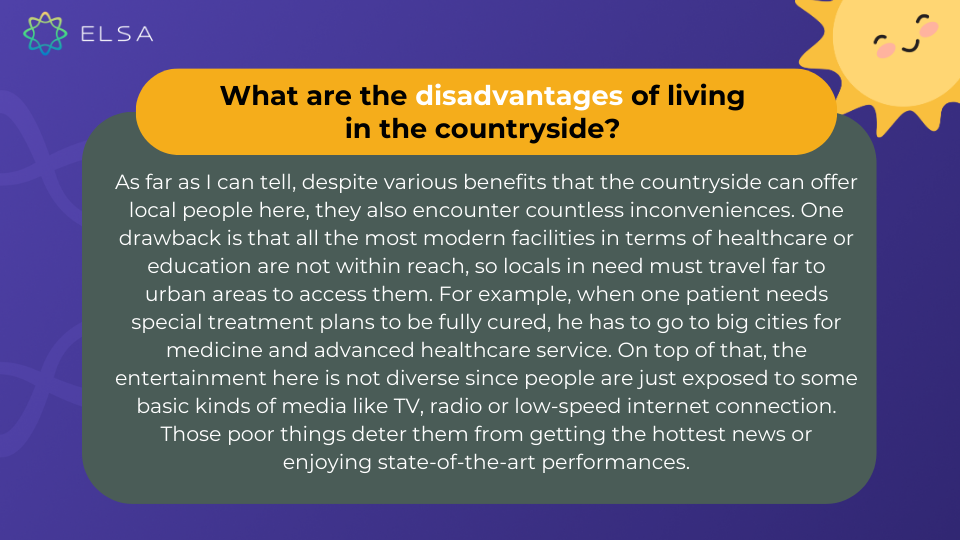 ELSA

What are the disadvantages of living in the countryside?

As far as I can tell, despite various benefits that the countryside can offer local people here, they also encounter countless inconveniences. One drawback is that all the most modern facilities in terms of healthcare or education are not within reach, so locals in need must travel far to urban areas to access them. For example, when one patient needs special treatment plans to be fully cured, he has to go to big cities for medicine and advanced healthcare service. On top of that, the entertainment here is not diverse since people are just exposed to some basic kinds of media like TV, radio or low-speed internet connection. Those poor things deter them from getting the hottest news or enjoying state-of-the-art performances.